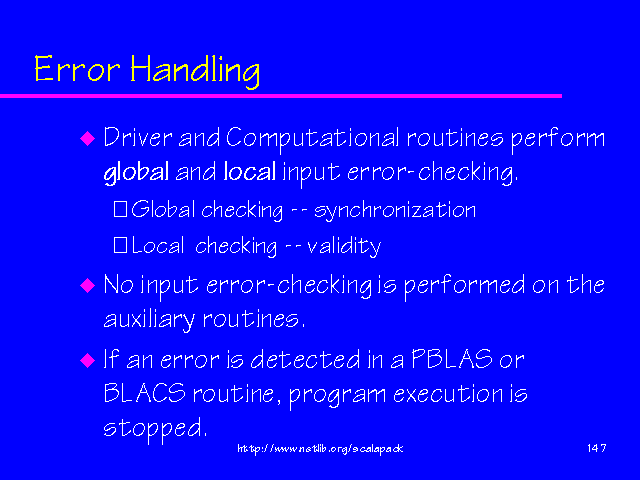 Error Handling

Driver and Computational routines perform global and local input error-checking.

Global checking -- synchronization

Local checking -- validity

No input error-checking is performed on the auxiliary routines.

If an error is detected in a PBLAS or BLACS routine, program execution is stopped.

http://www.netlib.org/scalapack

147